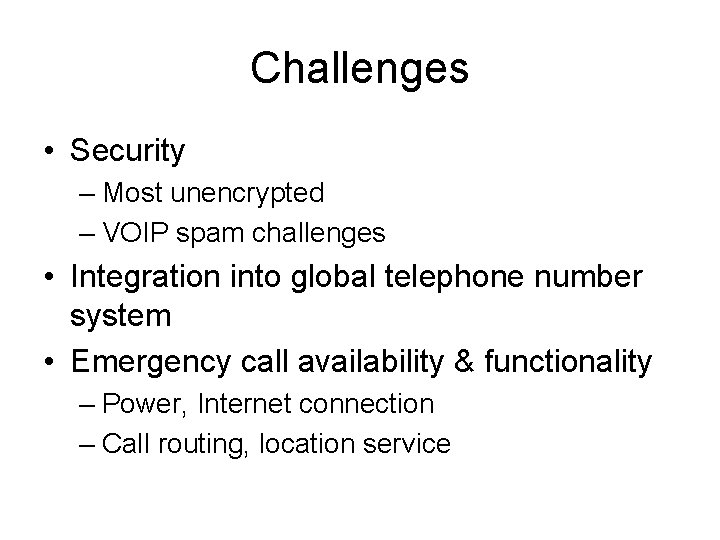 Challenges

• Security
– Most unencrypted
– VOIP spam challenges
• Integration into global telephone number system
• Emergency call availability & functionality
– Power, Internet connection
– Call routing, location service